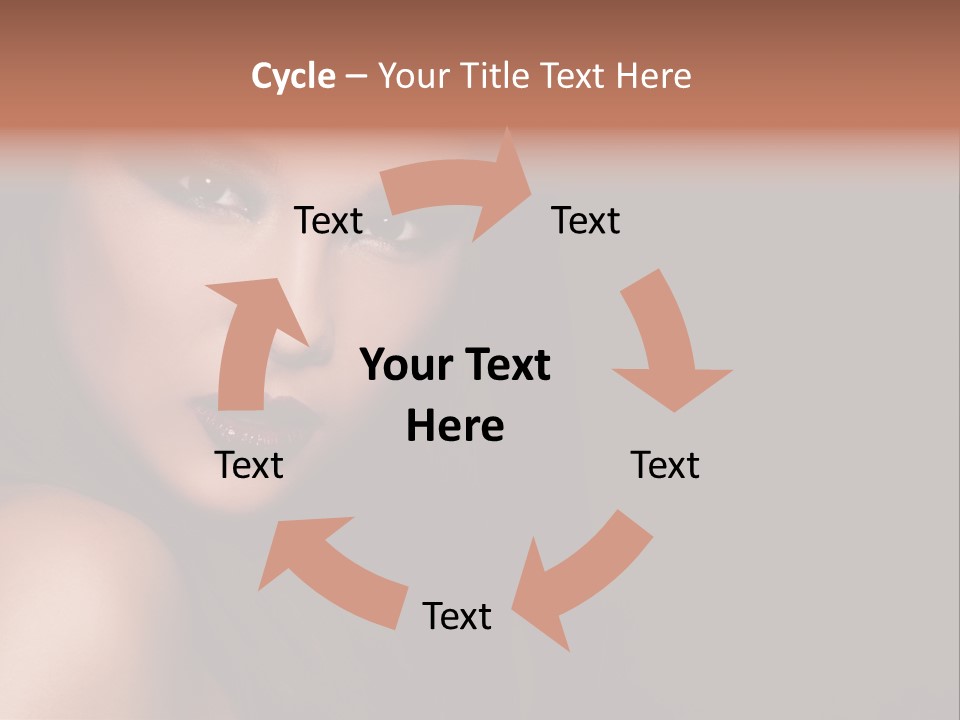 Cycle – Your Title Text Here

Text

Text

Your Text Here

Text

Text

Text